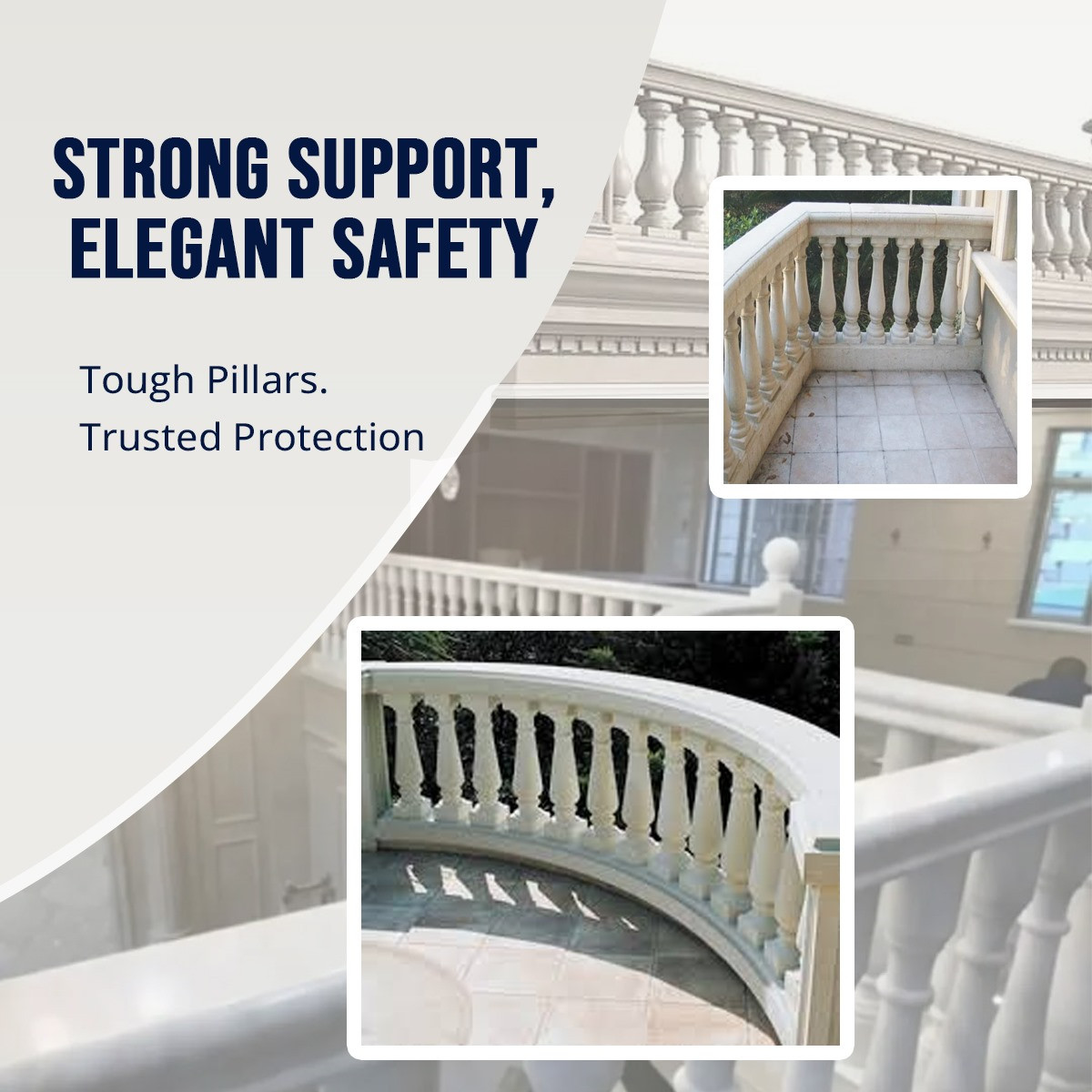 STRONG SUPPORT, ELEGANT SAFETY

Tough Pillars.
Trusted Protection